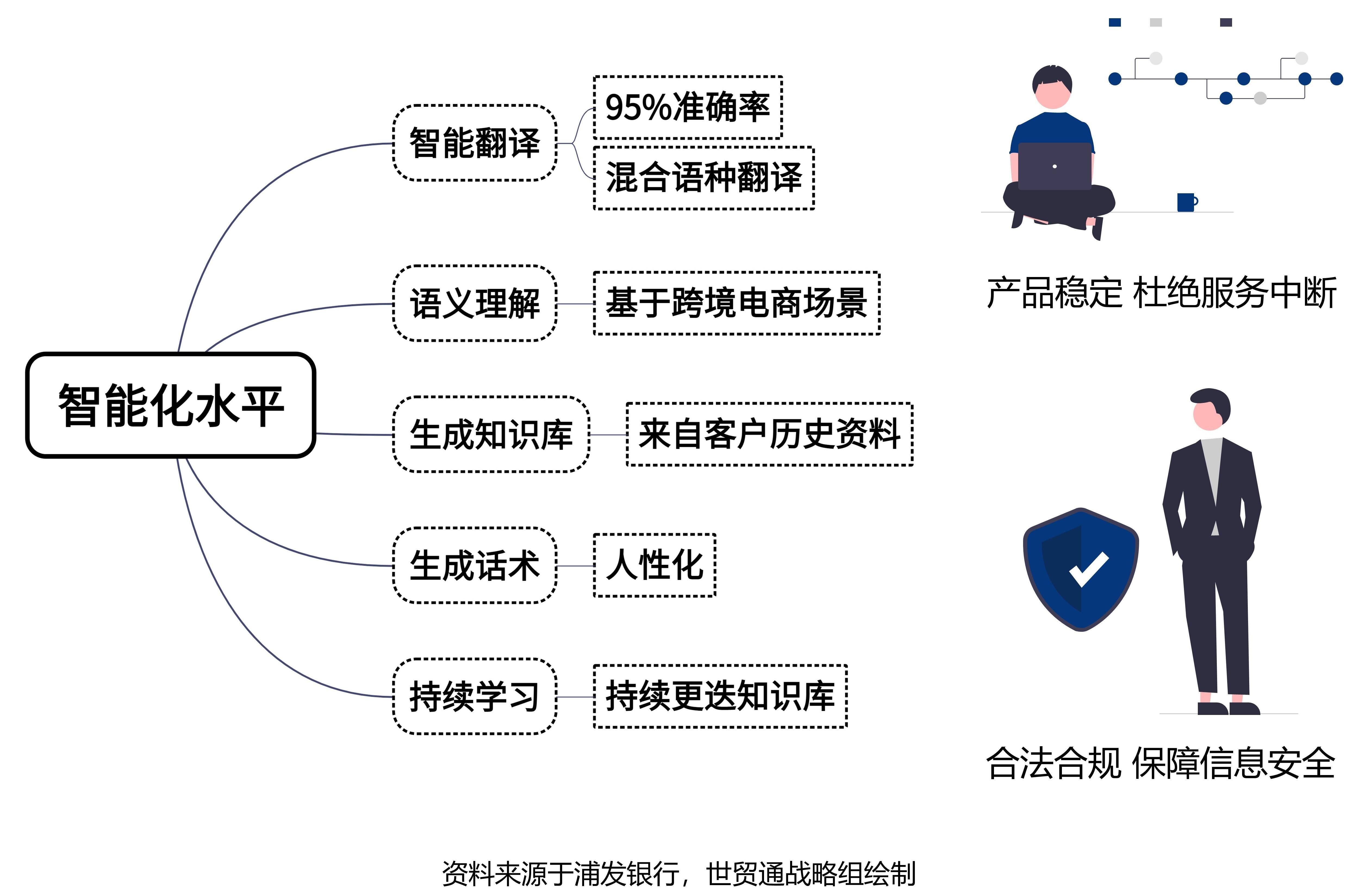 智能化水平

智能翻译

95%准确率

混合语种翻译

语义理解

基于跨境电商场景

生成知识库

来自客户历史资料

生成话术

人性化

持续学习

持续更迭知识库

产品稳定 杜绝服务中断

合法合规 保障信息安全

资料来源于浦发银行，世贸通战略组绘制